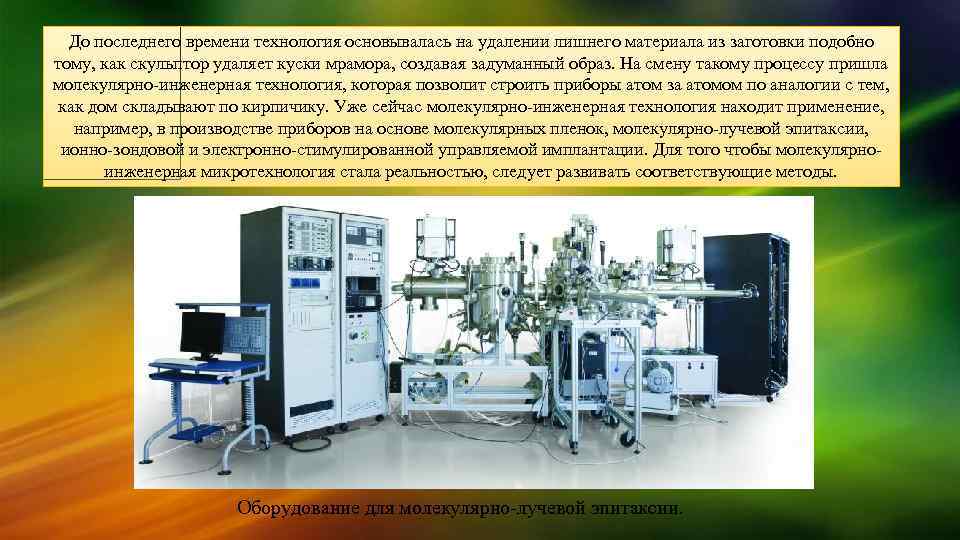 До последнего времени технология основывалась на удалении лишнего материала из заготовки подобно тому, как скульптор удаляет куски мрамора, создавая задуманный образ. На смену такому процессу пришла молекулярно-инженерная технология, которая позволит строить приборы атом за атомом по аналогии с тем, как дом складывают по кирпичику. Уже сейчас молекулярно-инженерная технология находит применение, например, в производстве приборов на основе молекулярных пленок, молекулярно-лучевой эпитаксии, ионно-зондовой и электронно-стимулированной управляемой имплантации. Для того чтобы молекулярно-инженерная микротехнология стала реальностью, следует развивать соответствующие методы.

Оборудование для молекулярно-лучевой эпитаксии.